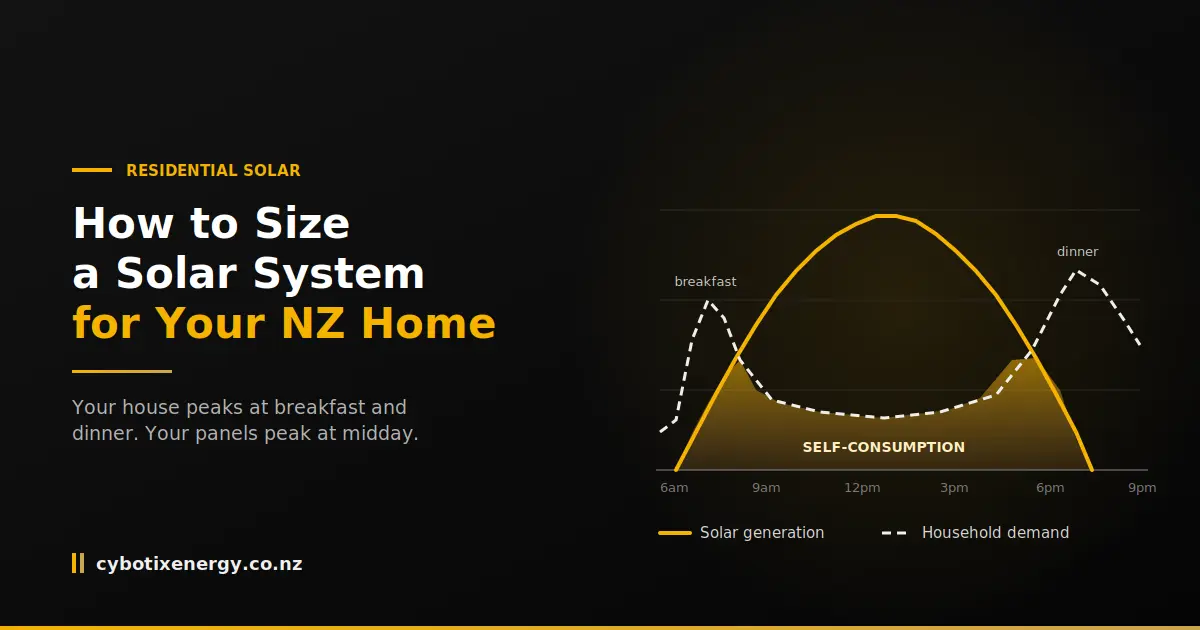 RESIDENTIAL SOLAR

How to Size a Solar System for Your NZ Home

Your house peaks at breakfast and dinner. Your panels peak at midday.

cybotixenergy.co.nz

breakfast

dinner

SELF-CONSUMPTION

6am 9am 12pm 3pm 6pm 9pm

Solar generation

Household demand